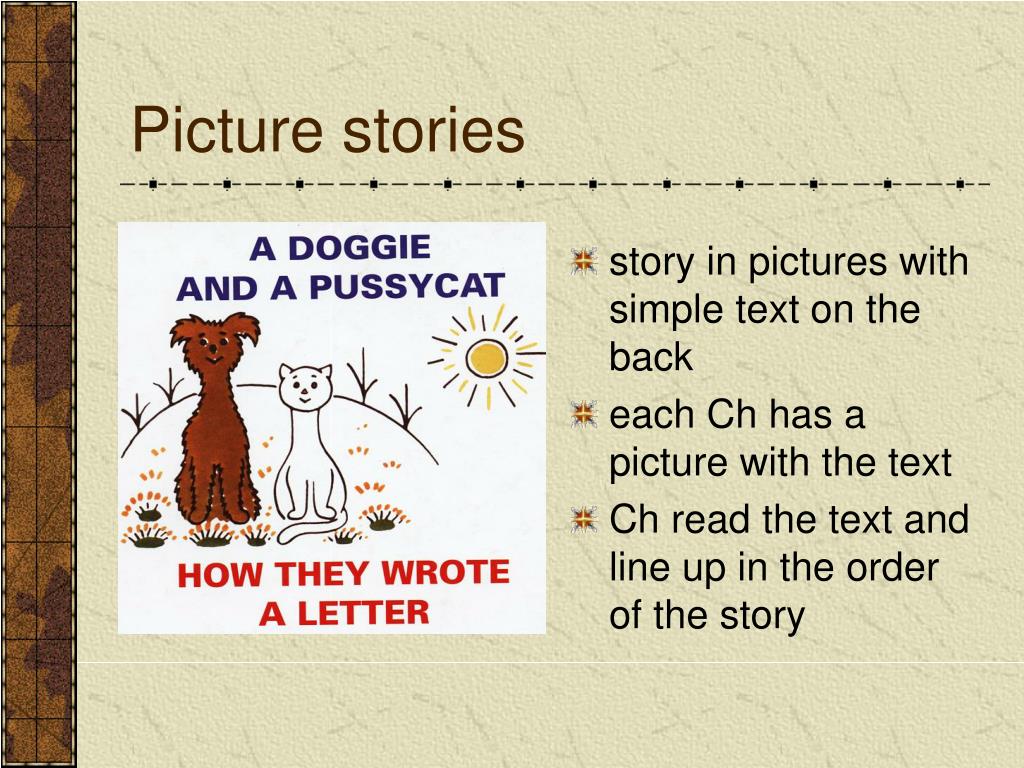 Picture stories

A DOGGIE AND A PUSSYCAT

HOW THEY WROTE A LETTER

story in pictures with simple text on the back

each Ch has a picture with the text

Ch read the text and line up in the order of the story